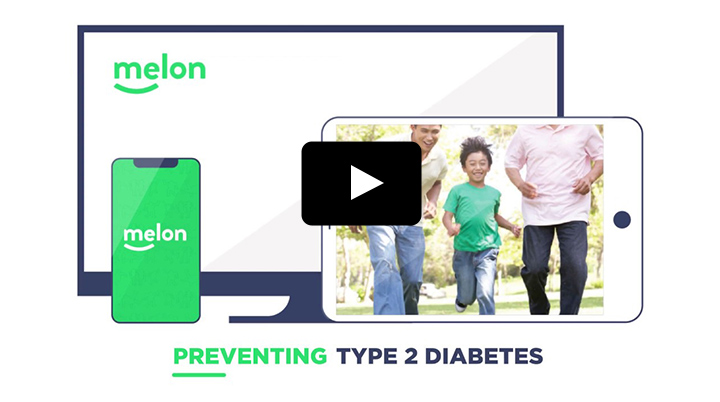 melon

melon

PREVENTING TYPE 2 DIABETES